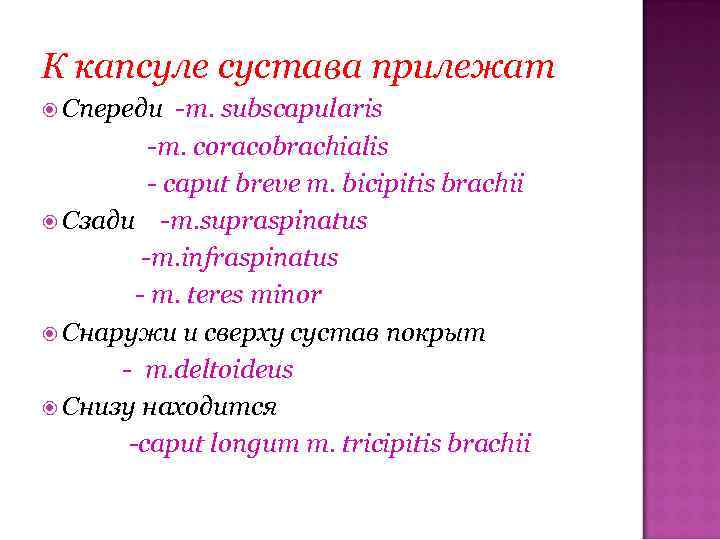 К капсуле сустава прилежат

Спереди -m. subscapularis
-m. coracobrachialis
- caput breve m. bicipitis brachii

Сзади -m.supraspinatus
-m.infraspinatus
- m. teres minor

Снаружи и сверху сустав покрыт
- m.deltoideus

Снизу находится
-caput longum m. tricipitis brachii